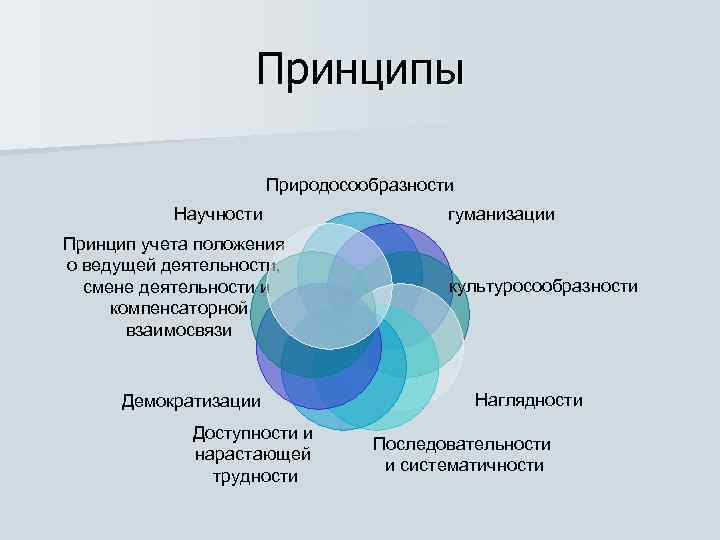 Принципы

Природосообразности

Научности

гуманизации

Принцип учета положения о ведущей деятельности, смене деятельности и компенсаторной взаимосвязи

культуросообразности

Демократизации

Наглядности

Доступности и нарастающей трудности

Последовательности и систематичности